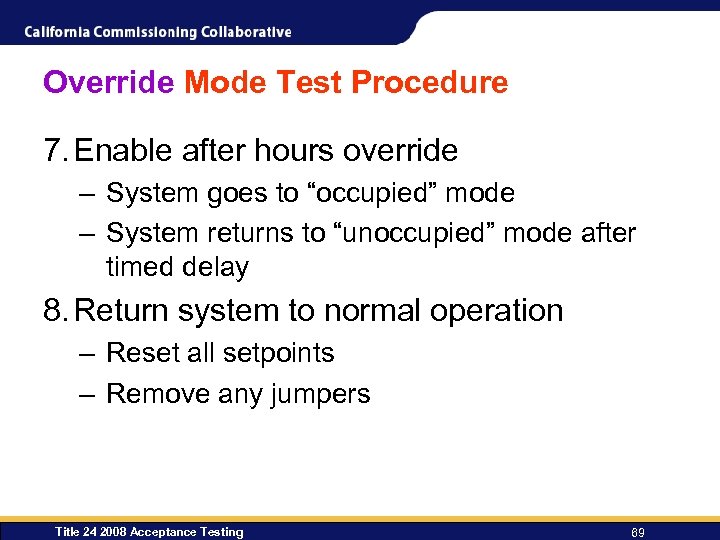 California Commissioning Collaborative

Override Mode Test Procedure

7. Enable after hours override
– System goes to “occupied” mode
– System returns to “unoccupied” mode after timed delay

8. Return system to normal operation
– Reset all setpoints
– Remove any jumpers

Title 24 2008 Acceptance Testing

89